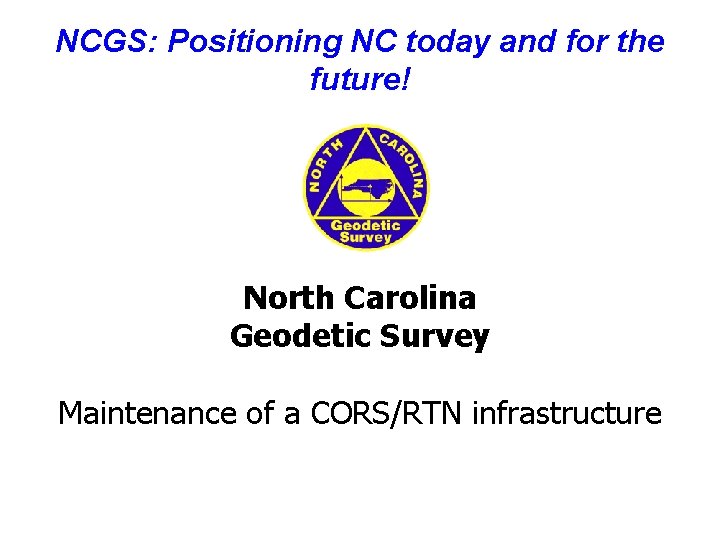 NCGS: Positioning NC today and for the future!

NORTH CAROLINA
Geodetic Survey

North Carolina
Geodetic Survey

Maintenance of a CORS/RTN infrastructure